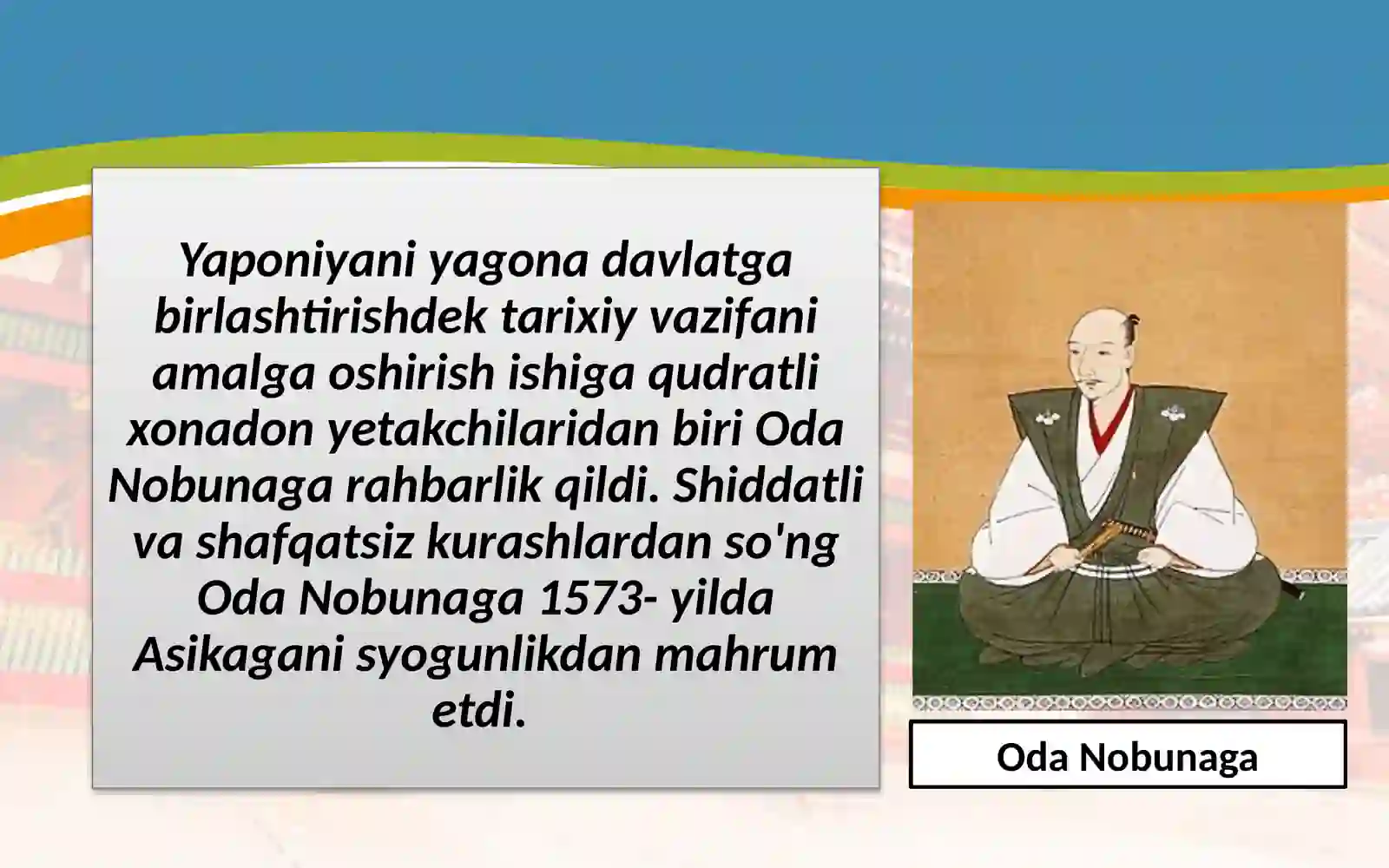 Yaponiyani yagona davlatga birlashtirishdek tarixiy vazifani amalga oshirish ishiga qudratli xonadon yetakchilaridan biri Oda Nobunaga rahbarlik qildi. Shiddatli va shafqatsiz kurashlardan so'ng Oda Nobunaga 1573- yilda Asikagani syogunlikdan mahrum etdi.

Oda Nobunaga